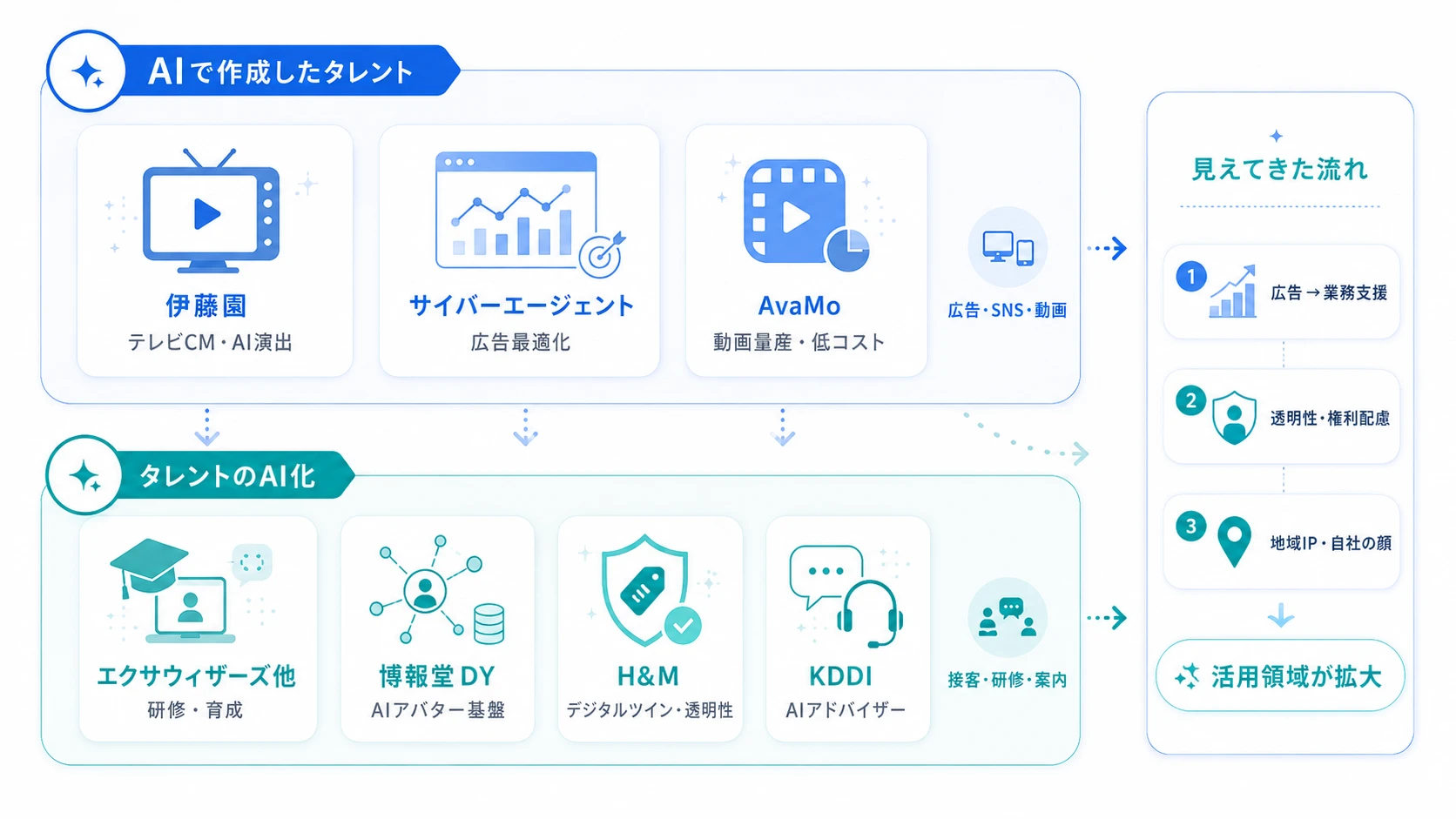 AIで作成したタレント

伊藤園
テレビCM・AI演出

サイバーエージェント
広告最適化

AvaMo
動画量産・低コスト

広告・SNS・動画

タレントのAI化

エクサウィザーズ他
研修・育成

博報堂 DY
AIアバター基盤

H&M
デジタルツイン・透明性

KDDI
AIアドバイザー

接客・研修・案内

見えてきた流れ

1 広告→業務支援

2 透明性・権利配慮

3 地域IP・自社の顔

活用領域が拡大